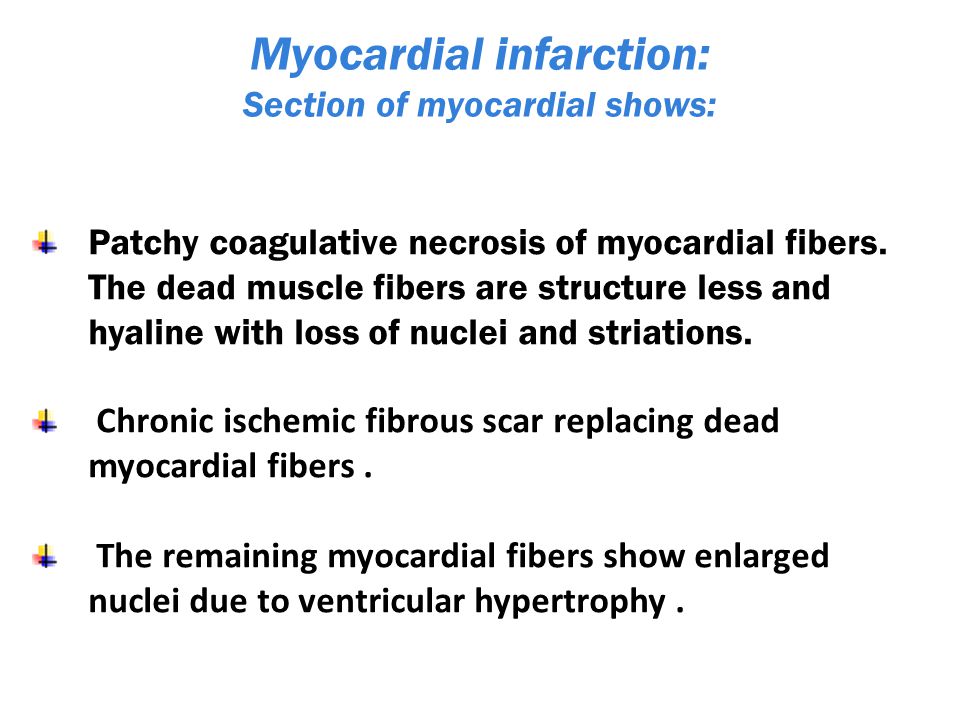 Myocardial infarction:
Section of myocardial shows:

Patchy coagulative necrosis of myocardial fibers. The dead muscle fibers are structure less and hyaline with loss of nuclei and striations.

Chronic ischemic fibrous scar replacing dead myocardial fibers .

The remaining myocardial fibers show enlarged nuclei due to ventricular hypertrophy .